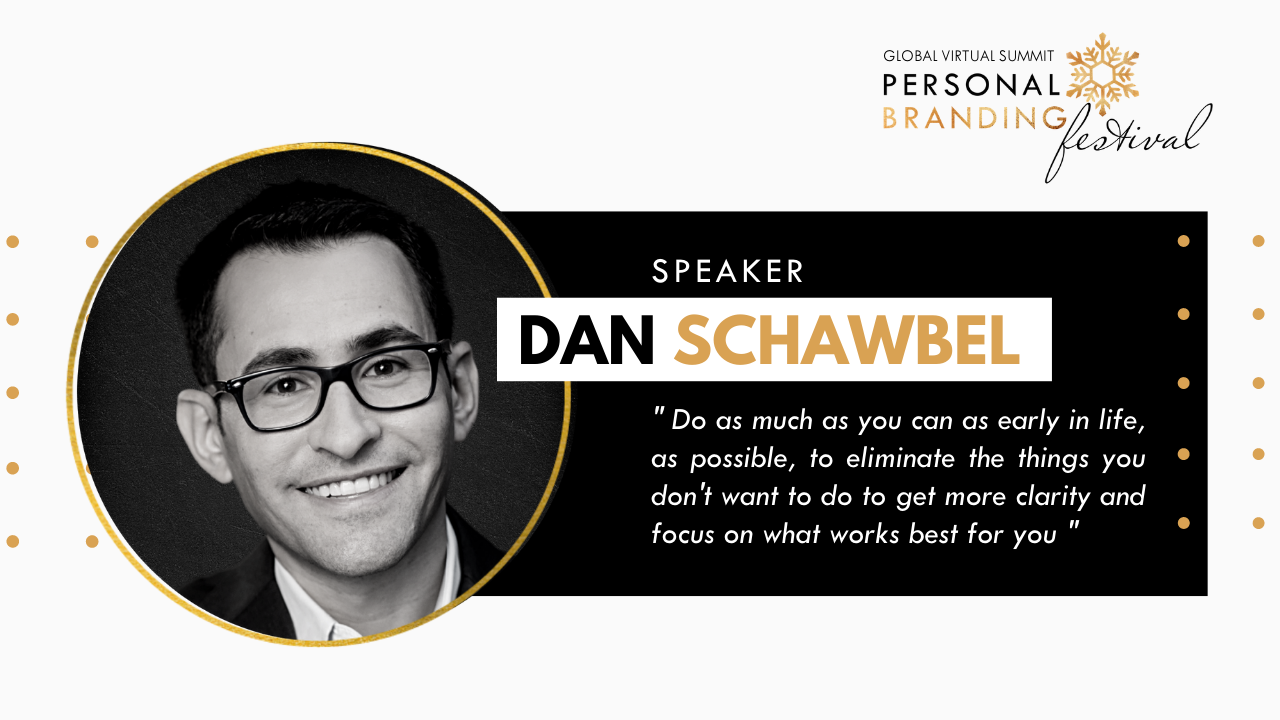 GLOBAL VIRTUAL SUMMIT
PERSONAL
BRANDING festival

SPEAKER
DAN SCHAWBEL

" Do as much as you can as early in life, as possible, to eliminate the things you don't want to do to get more clarity and focus on what works best for you "